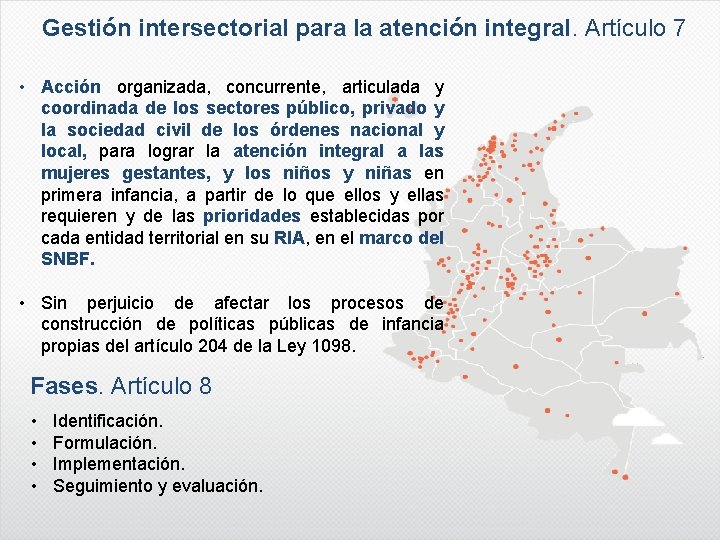 Gestión intersectorial para la atención integral. Artículo 7

• Acción organizada, concurrente, articulada y coordinada de los sectores público, privado y la sociedad civil de los órdenes nacional y local, para lograr la atención integral a las mujeres gestantes, y los niños y niñas en primera infancia, a partir de lo que ellos y ellas requieren y de las prioridades establecidas por cada entidad territorial en su RIA, en el marco del SNBF.

• Sin perjuicio de afectar los procesos de construcción de políticas públicas de infancia propias del artículo 204 de la Ley 1098.

Fases. Artículo 8

• Identificación.
• Formulación.
• Implementación.
• Seguimiento y evaluación.